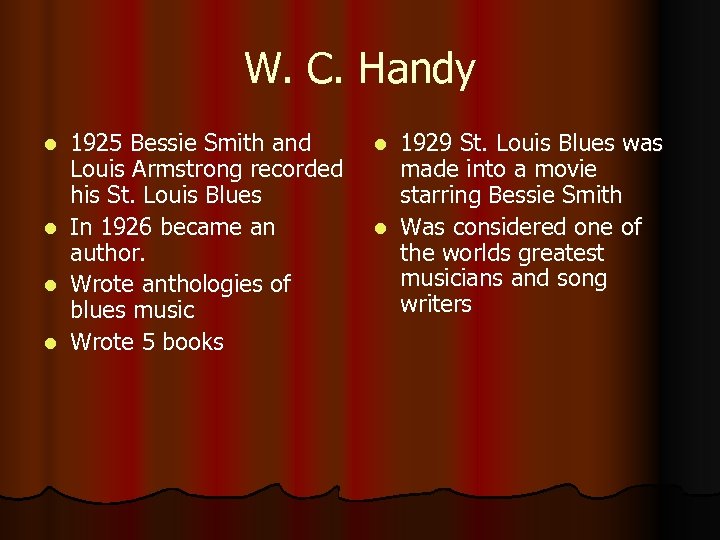 W. C. Handy

- 1925 Bessie Smith and Louis Armstrong recorded his St. Louis Blues
- In 1926 became an author.
- Wrote anthologies of blues music
- Wrote 5 books

- 1929 St. Louis Blues was made into a movie starring Bessie Smith
- Was considered one of the worlds greatest musicians and song writers